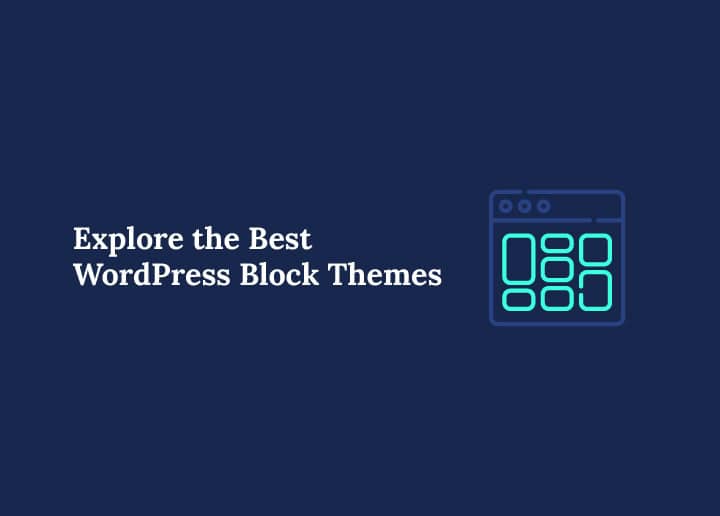 Explore the Best WordPress Block Themes